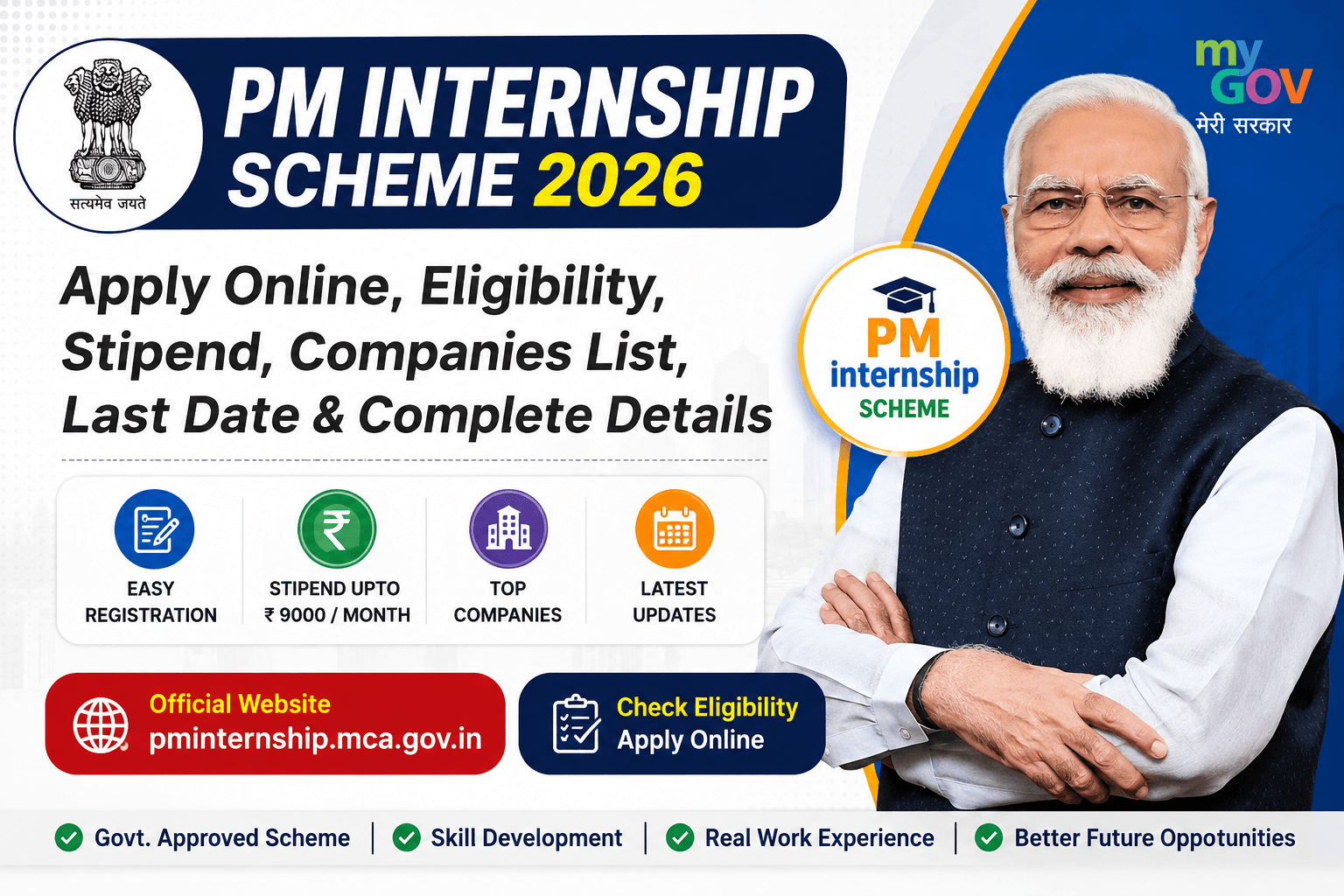 सत्यमेव जयते

PM INTERNSHIP SCHEME 2026

my GOV मेरी सरकार

Apply Online, Eligibility, Stipend, Companies List, Last Date & Complete Details

PM internship SCHEME

EASY REGISTRATION

STIPEND UPTO ₹ 9000 / MONTH

TOP COMPANIES

LATEST UPDATES

Official Website pminternship.mca.gov.in

Check Eligibility Apply Online

Govt. Approved Scheme | Skill Development | Real Work Experience | Better Future Oppotunities